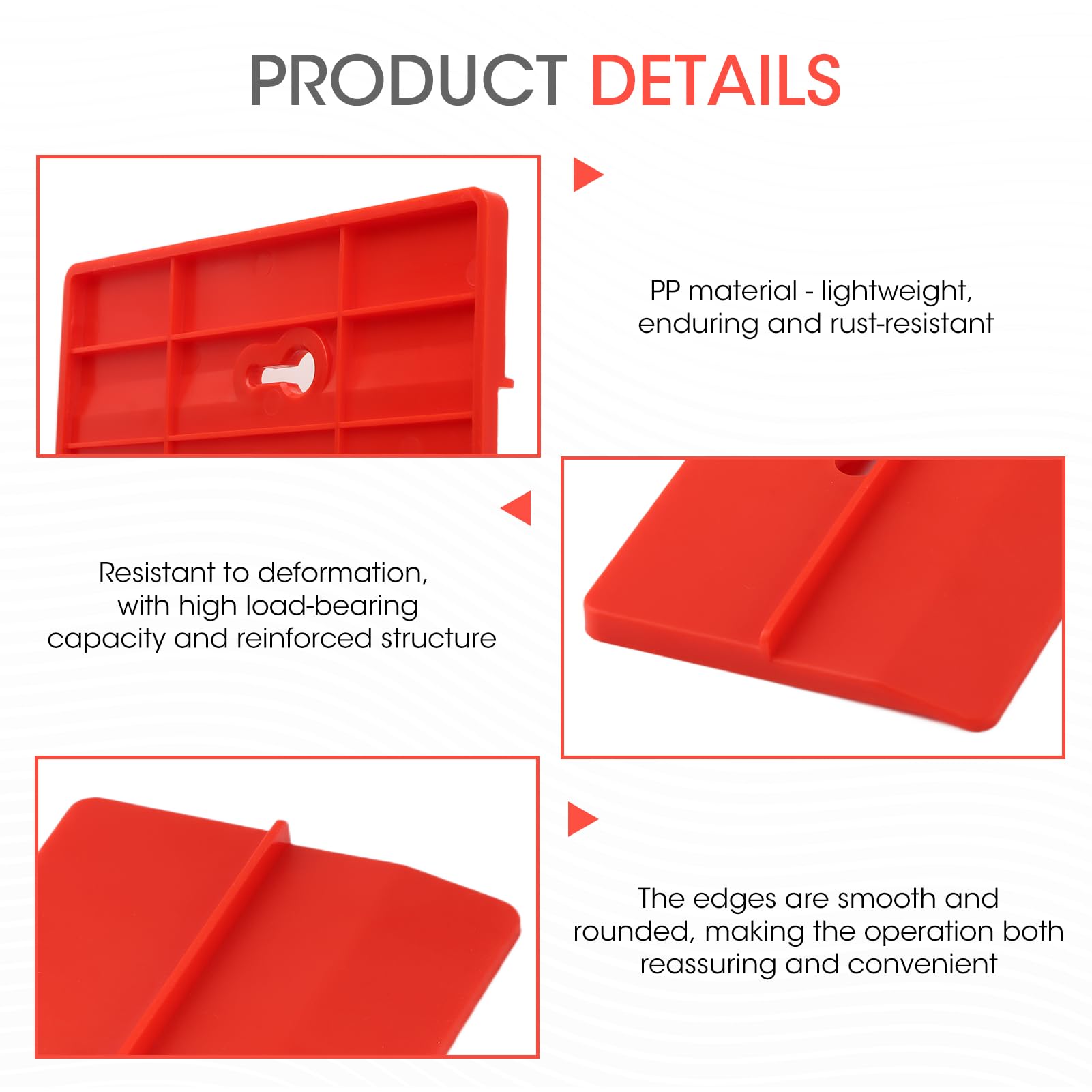 PRODUCT DETAILS

PP material - lightweight, enduring and rust-resistant

Resistant to deformation, with high load-bearing capacity and reinforced structure

The edges are smooth and rounded, making the operation both reassuring and convenient